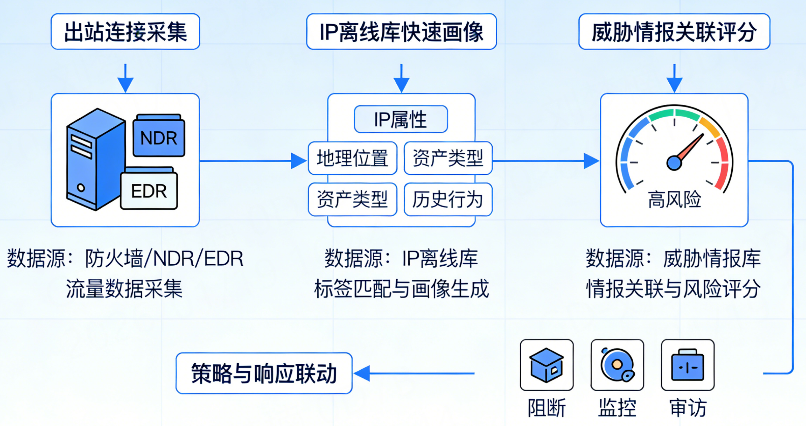 出站连接采集

NDR

EDR

数据源：防火墙/NDR/EDR
流量数据采集

IP离线库快速画像

IP属性

地理位置

资产类型

资产类型

历史行为

数据源：IP离线库
标签匹配与画像生成

威胁情报关联评分

高风险

数据源：威胁情报库
情报关联与风险评分

策略与响应联动

阻断

监控

审访